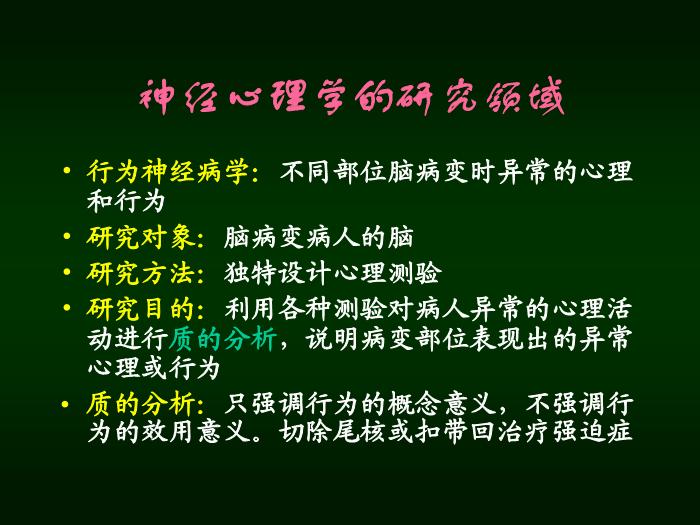 神经心理学的研究领域

• 行为神经病学：不同部位脑病变时异常的心理和行为
• 研究对象：脑病变病人的脑
• 研究方法：独特设计心理测验
• 研究目的：利用各种测验对病人异常的心理活动进行质的分析，说明病变部位表现出的异常心理或行为
• 质的分析：只强调行为的概念意义，不强调行为的效用意义。切除尾核或扣带回治疗强迫症